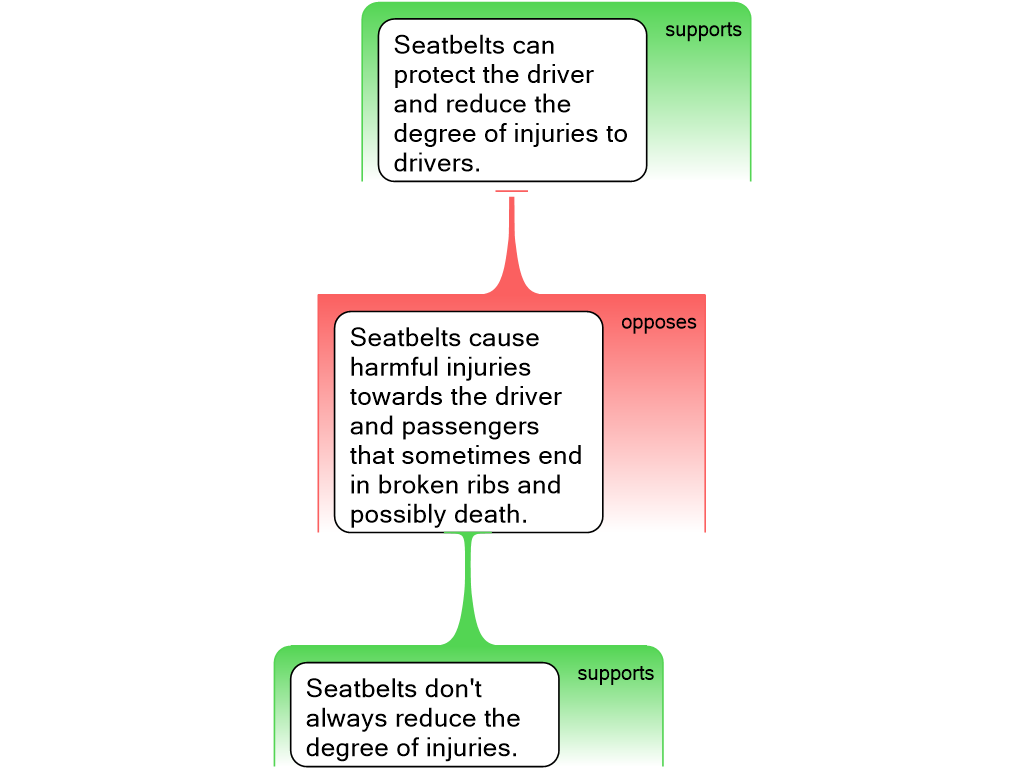 Seatbelts can protect the driver and reduce the degree of injuries to drivers.

supports

Seatbelts cause harmful injuries towards the driver and passengers that sometimes end in broken ribs and possibly death.

opposes

Seatbelts don't always reduce the degree of injuries.

supports